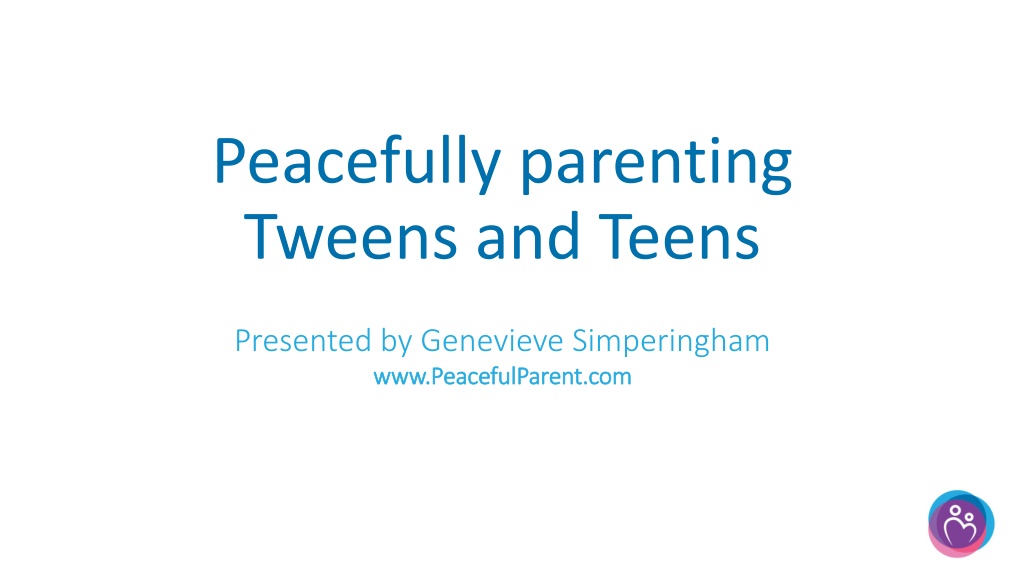 Peacefully parenting Tweens and Teens

Presented by Genevieve Simperingham
www.PeacefulParent.com